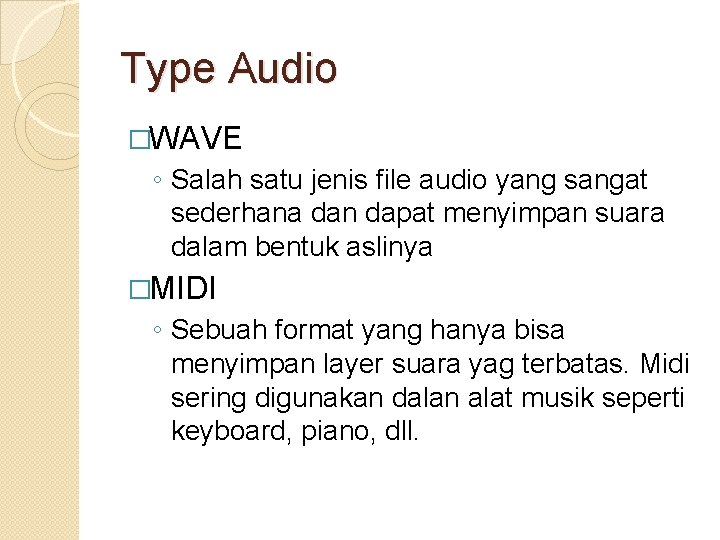 Type Audio

□WAVE

◦ Salah satu jenis file audio yang sangat sederhana dan dapat menyimpan suara dalam bentuk aslinya

□MIDI

◦ Sebuah format yang hanya bisa menyimpan layer suara yag terbatas. Midi sering digunakan dalan alat musik seperti keyboard, piano, dll.